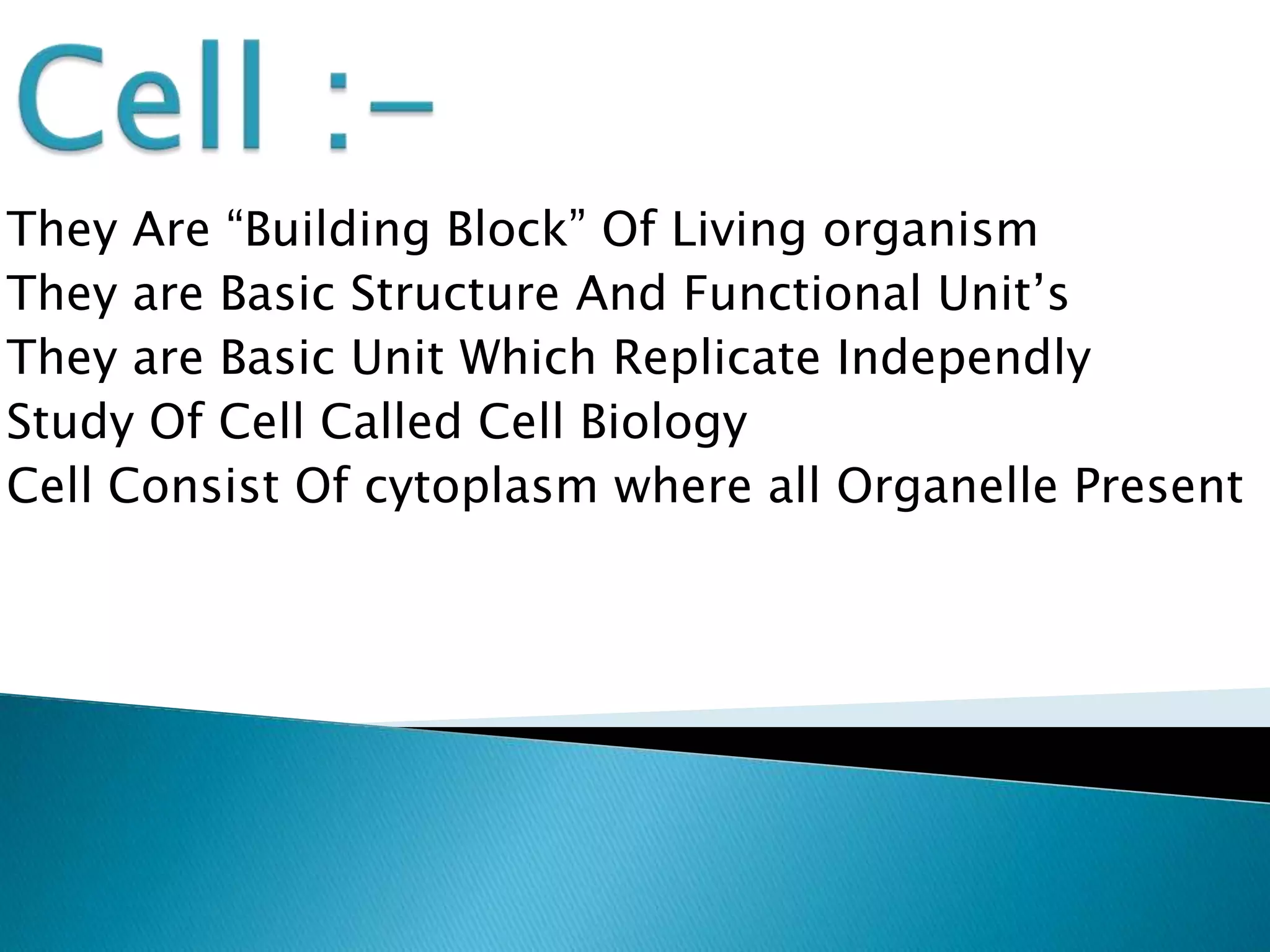 Cell :-

They Are “Building Block” Of Living organism
They are Basic Structure And Functional Unit’s
They are Basic Unit Which Replicate Independly
Study Of Cell Called Cell Biology
Cell Consist Of cytoplasm where all Organelle Present